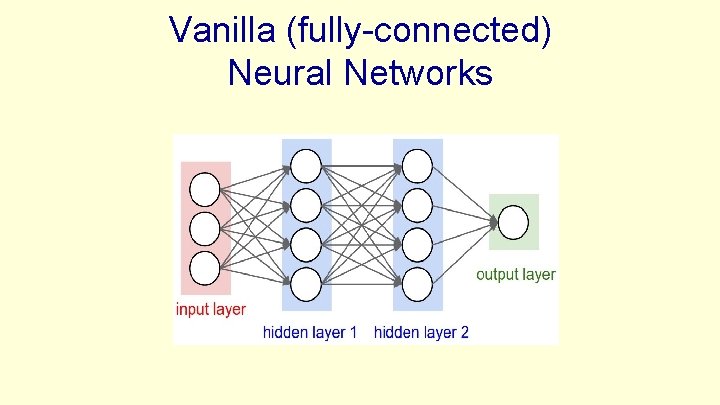 Vanilla (fully-connected)
Neural Networks

input layer
hidden layer 1
hidden layer 2
output layer